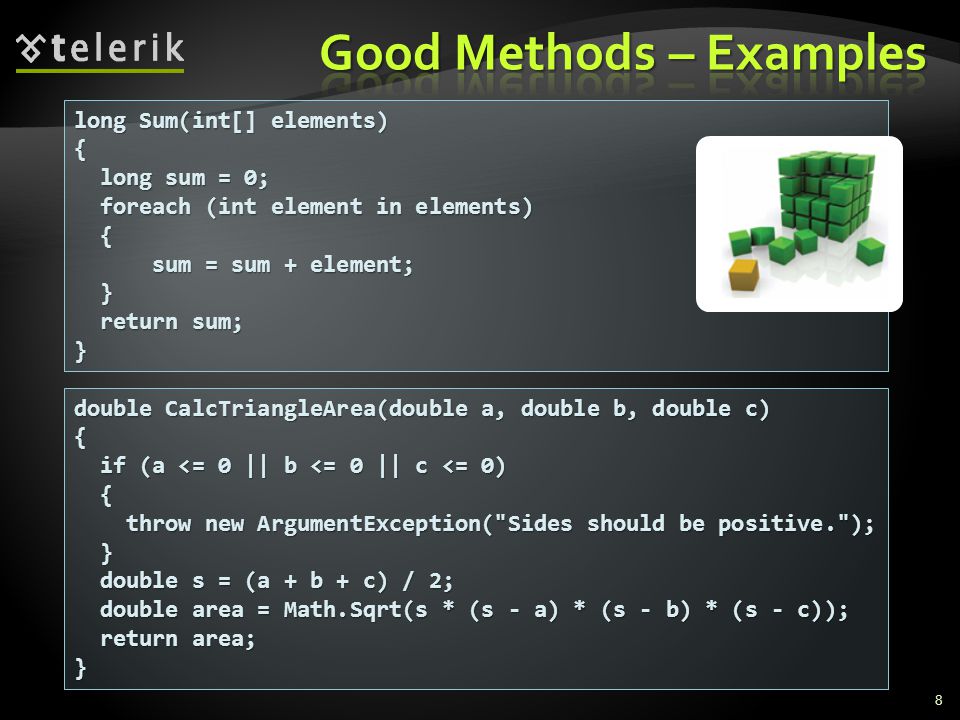 telerik

Good Methods – Examples

long Sum(int[] elements)
{
  long sum = 0;
  foreach (int element in elements)
  {
      sum = sum + element;
  }
  return sum;
}

double CalcTriangleArea(double a, double b, double c)
{
  if (a <= 0 || b <= 0 || c <= 0)
  {
    throw new ArgumentException("Sides should be positive.");
  }
  double s = (a + b + c) / 2;
  double area = Math.Sqrt(s * (s - a) * (s - b) * (s - c));
  return area;
}

8